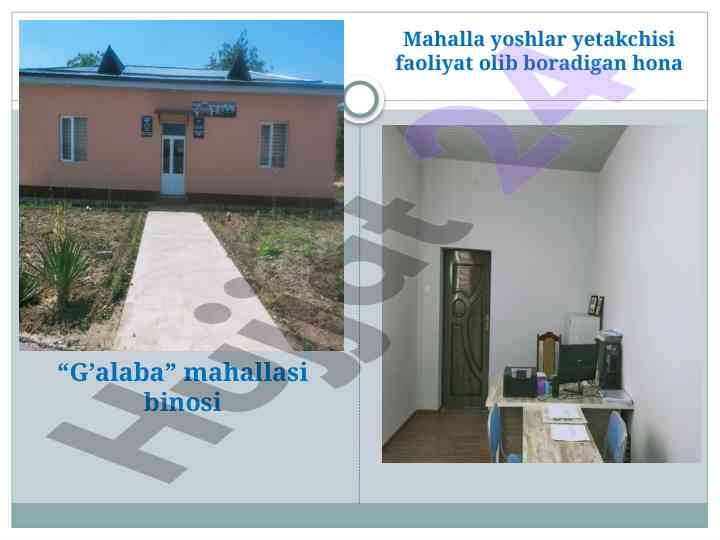 Mahalla yoshlar yetakchisi faoliyat olib boradigan hona

“G’alaba” mahallasi binosi

Hujjat24